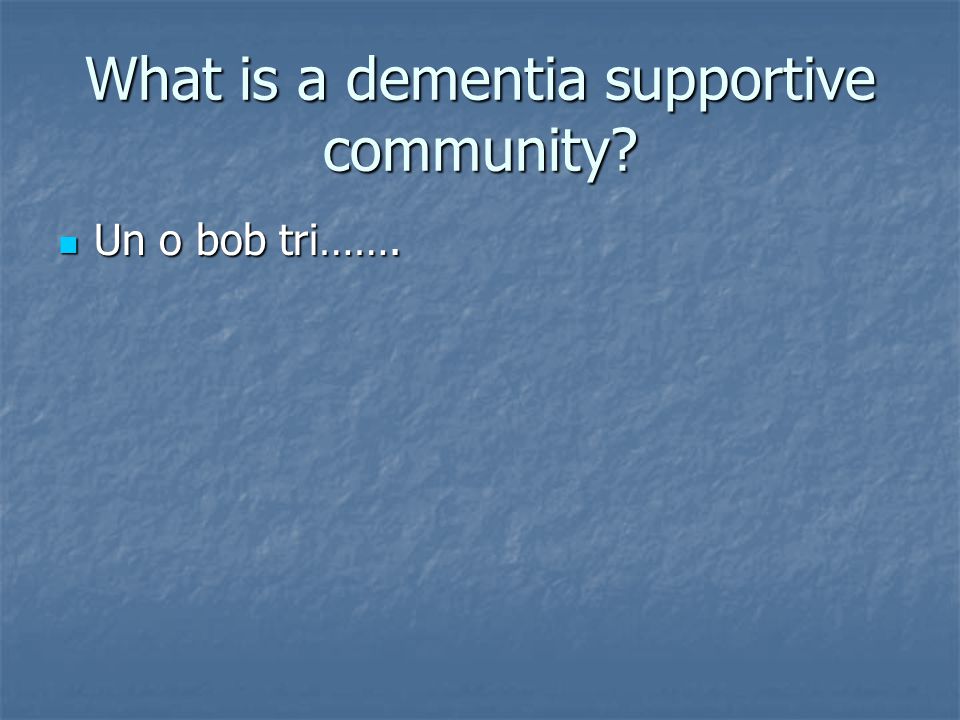 What is a dementia supportive community?

Un o bob tri…….